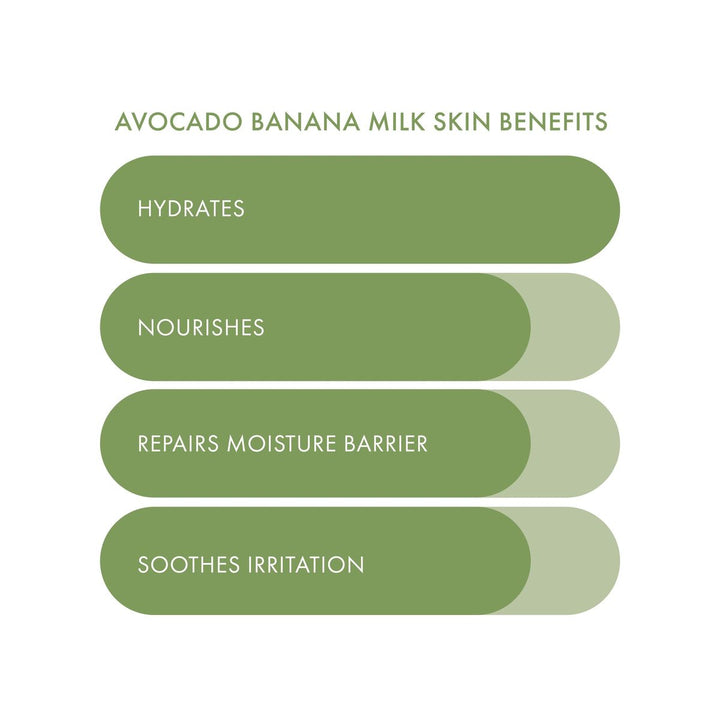 AVOCADO BANANA MILK SKIN BENEFITS

HYDRATES

NOURISHES

REPAIRS MOISTURE BARRIER

SOOTHES IRRITATION